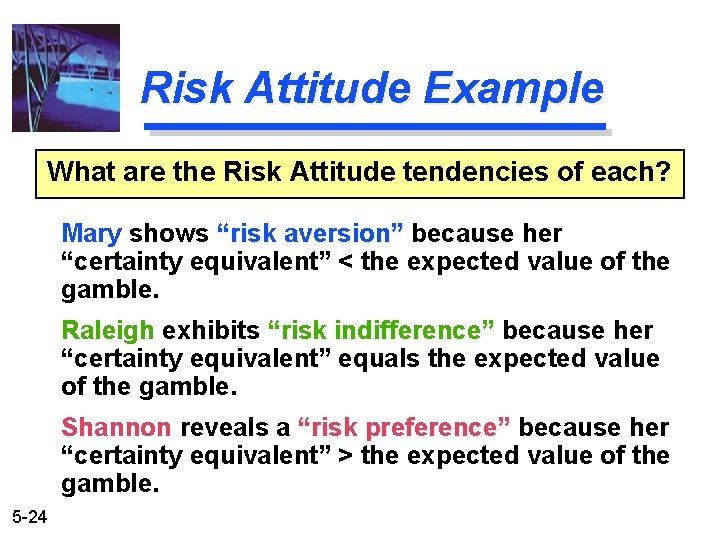 Risk Attitude Example

What are the Risk Attitude tendencies of each?

Mary shows “risk aversion” because her “certainty equivalent” < the expected value of the gamble.

Raleigh exhibits “risk indifference” because her “certainty equivalent” equals the expected value of the gamble.

Shannon reveals a “risk preference” because her “certainty equivalent” > the expected value of the gamble.

5-24